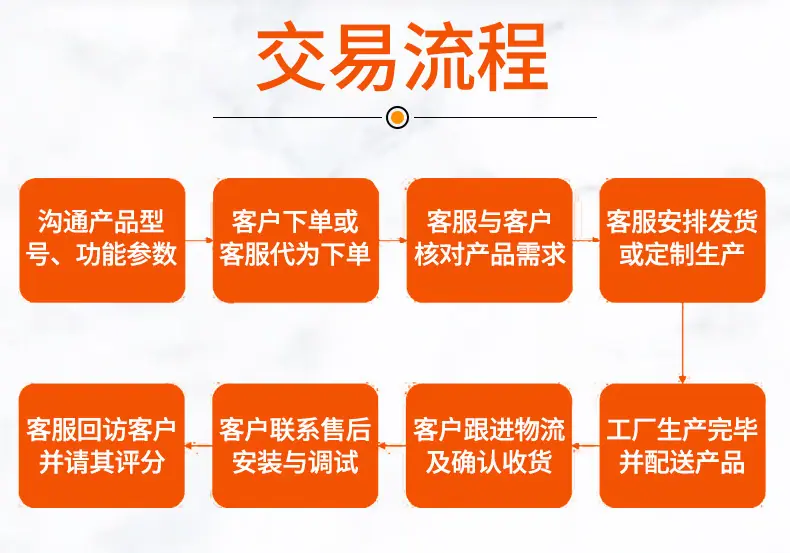 交易流程

沟通产品型号、功能参数

客户下单或客服代为下单

客服与客户核对产品需求

客服安排发货或定制生产

工厂生产完毕并配送产品

客户跟进物流及确认收货

客户联系售后安装与调试

客服回访客户并请其评分